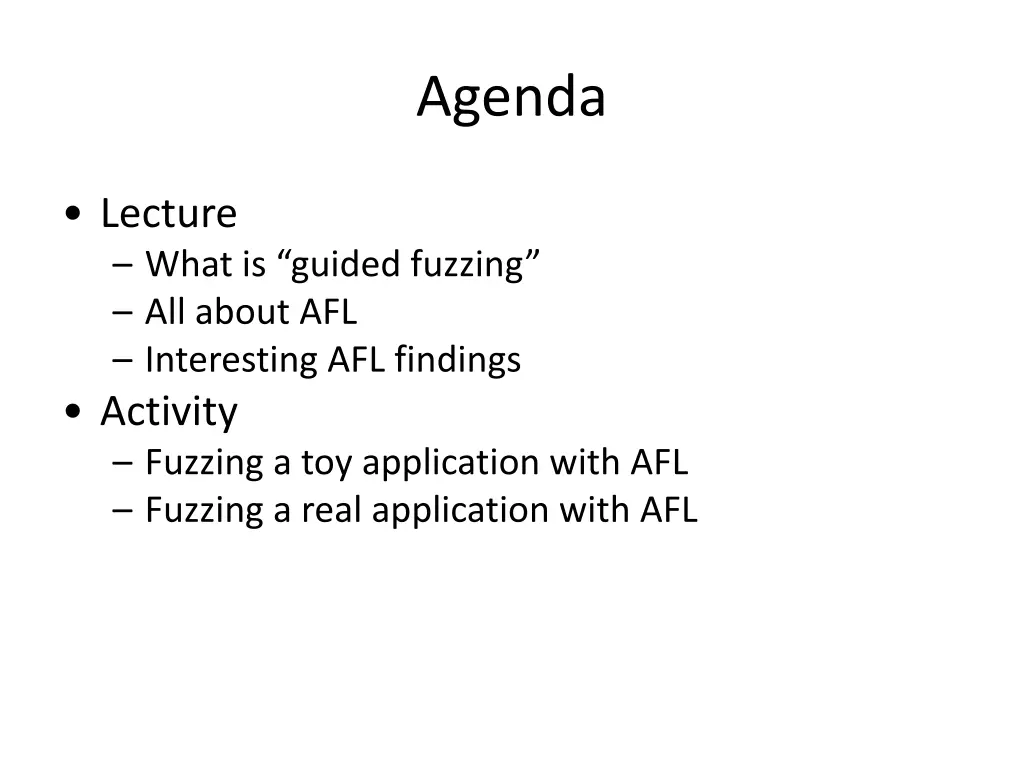 Agenda

• Lecture
– What is “guided fuzzing”
– All about AFL
– Interesting AFL findings
• Activity
– Fuzzing a toy application with AFL
– Fuzzing a real application with AFL